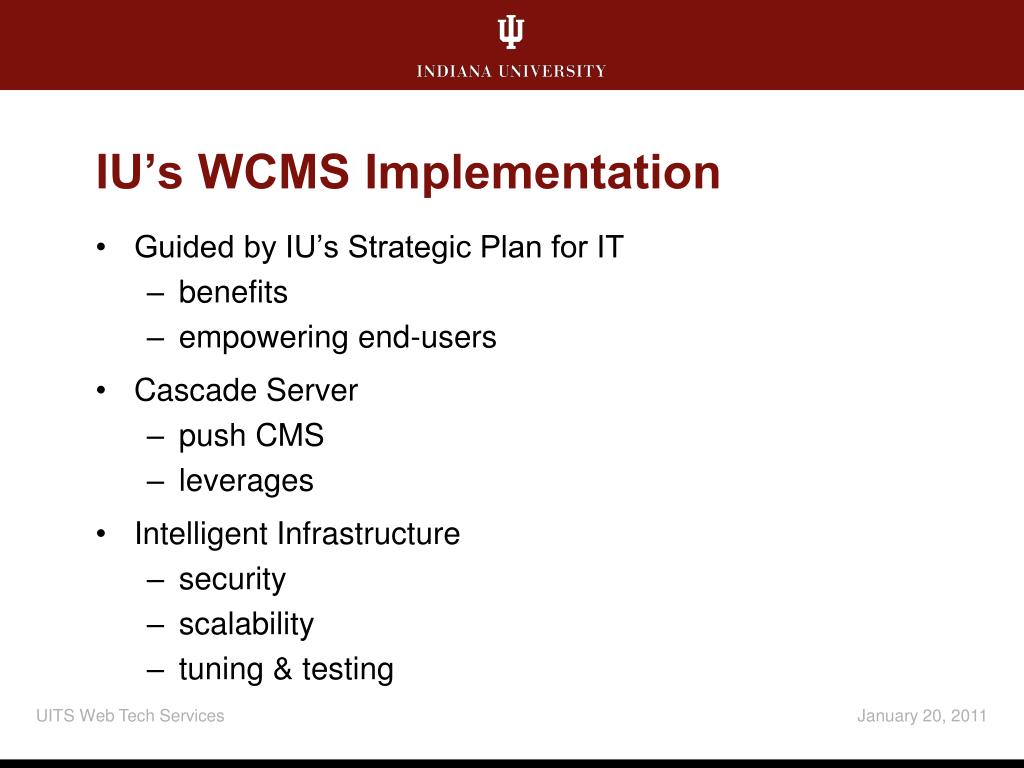 INDIANA UNIVERSITY

IU’s WCMS Implementation

• Guided by IU’s Strategic Plan for IT
– benefits
– empowering end-users
• Cascade Server
– push CMS
– leverages
• Intelligent Infrastructure
– security
– scalability
– tuning & testing

UITS Web Tech Services

January 20, 2011